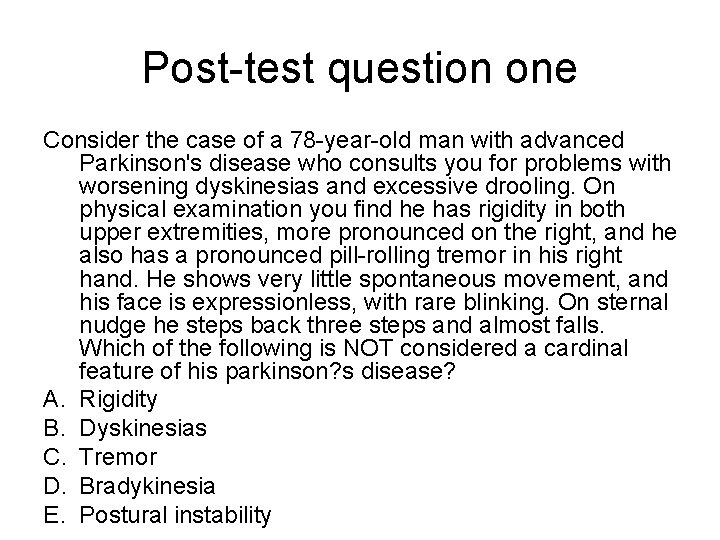 Post-test question one

Consider the case of a 78-year-old man with advanced Parkinson's disease who consults you for problems with worsening dyskinesias and excessive drooling. On physical examination you find he has rigidity in both upper extremities, more pronounced on the right, and he also has a pronounced pill-rolling tremor in his right hand. He shows very little spontaneous movement, and his face is expressionless, with rare blinking. On sternal nudge he steps back three steps and almost falls. Which of the following is NOT considered a cardinal feature of his parkinson?s disease?

A. Rigidity
B. Dyskinesias
C. Tremor
D. Bradykinesia
E. Postural instability